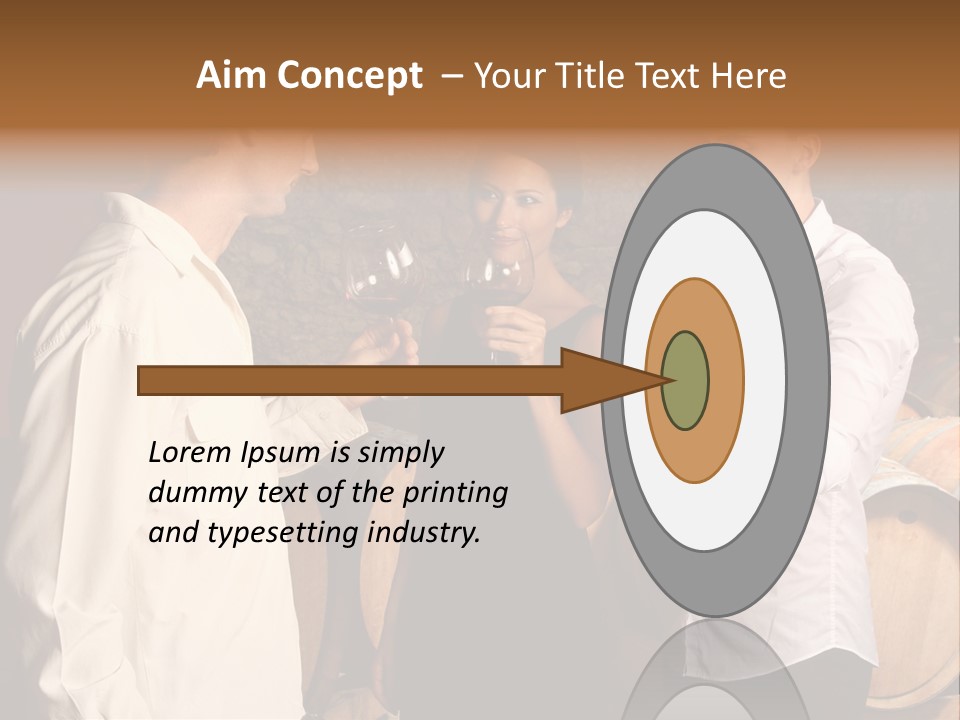 Aim Concept – Your Title Text Here

Lorem Ipsum is simply dummy text of the printing and typesetting industry.